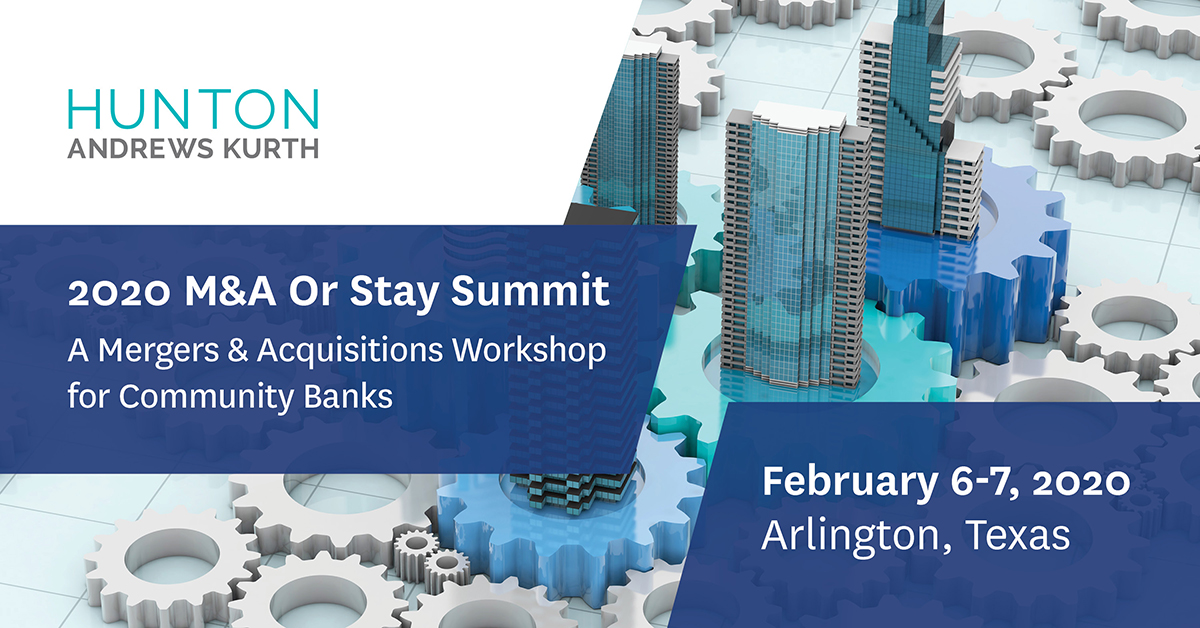 HUNTON
ANDREWS KURTH

2020 M&A Or Stay Summit

A Mergers & Acquisitions Workshop for Community Banks

February 6-7, 2020
Arlington, Texas